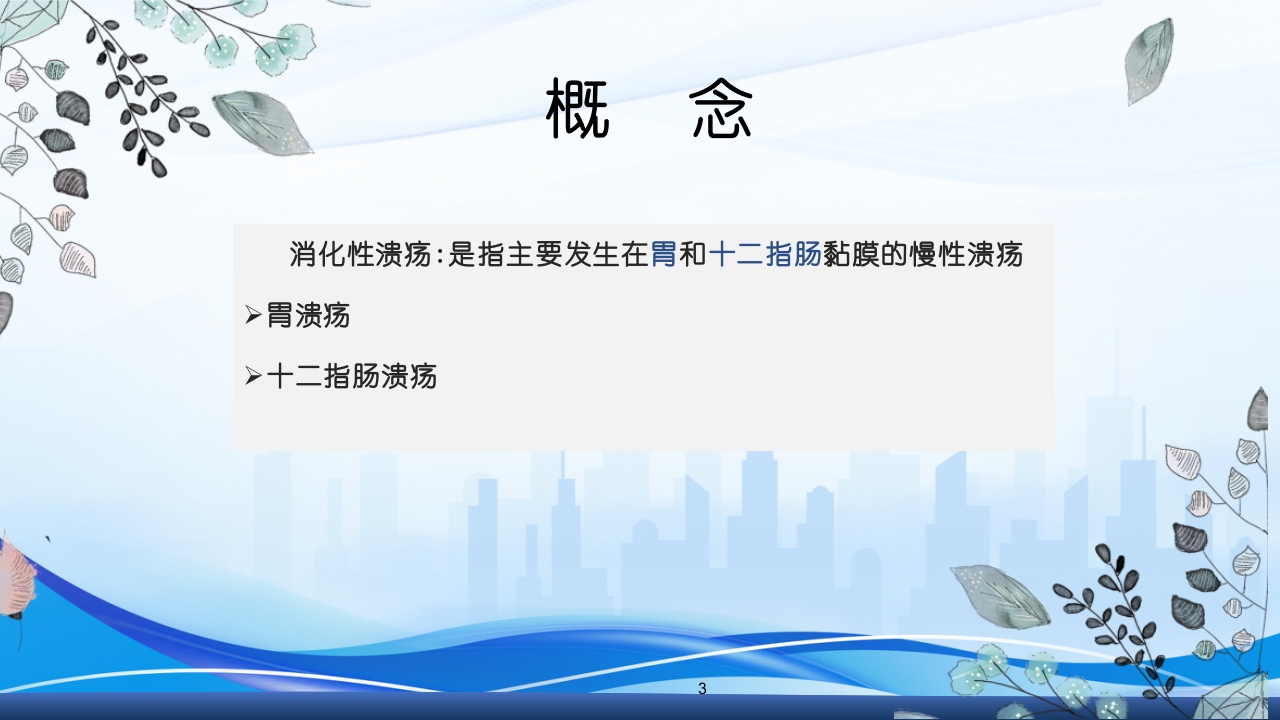 概　念

消化性溃疡：是指主要发生在胃和十二指肠黏膜的慢性溃疡

➢胃溃疡

➢十二指肠溃疡

3